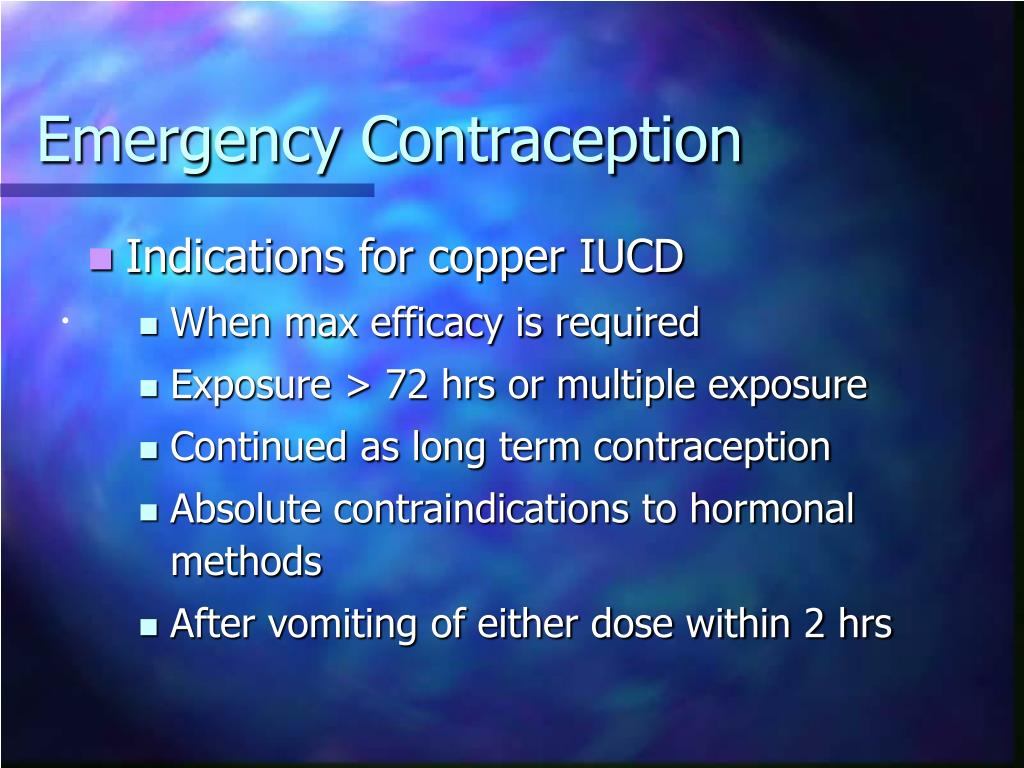 Emergency Contraception

- Indications for copper IUCD
  - When max efficacy is required
  - Exposure > 72 hrs or multiple exposure
  - Continued as long term contraception
  - Absolute contraindications to hormonal methods
  - After vomiting of either dose within 2 hrs